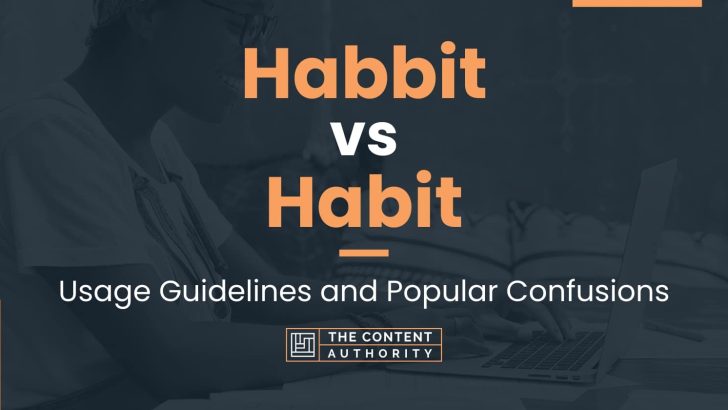 Habbit
vs
Habit

Usage Guidelines and Popular Confusions

THE CONTENT AUTHORITY